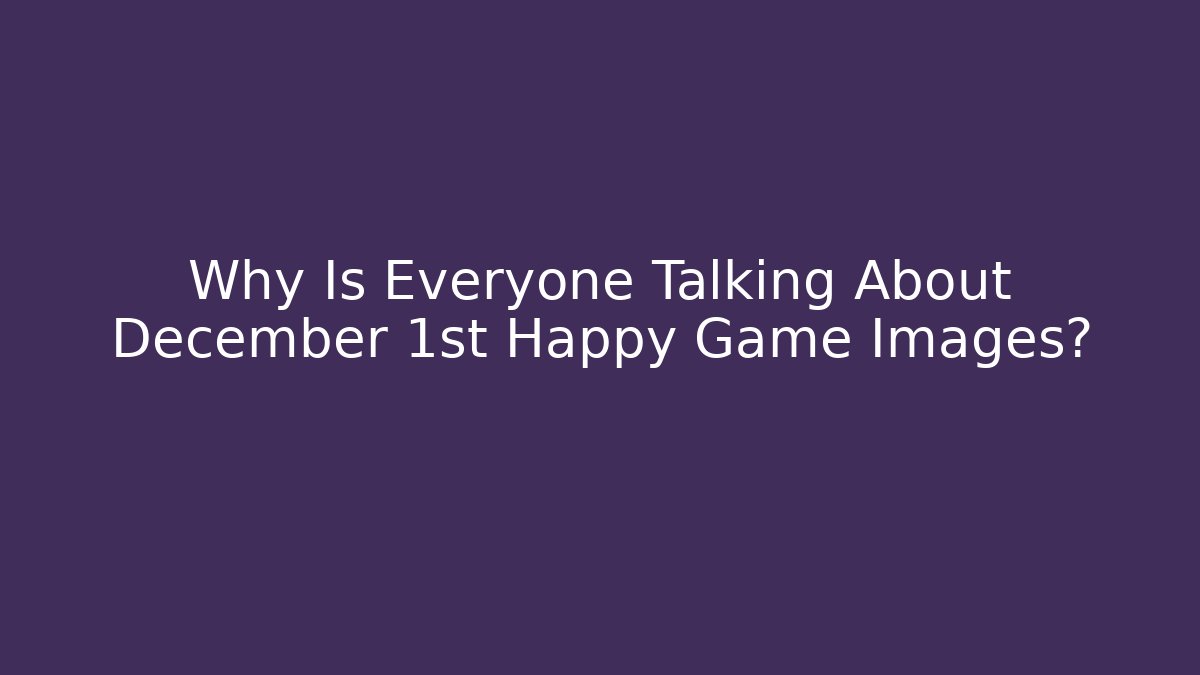 Why Is Everyone Talking About December 1st Happy Game Images?